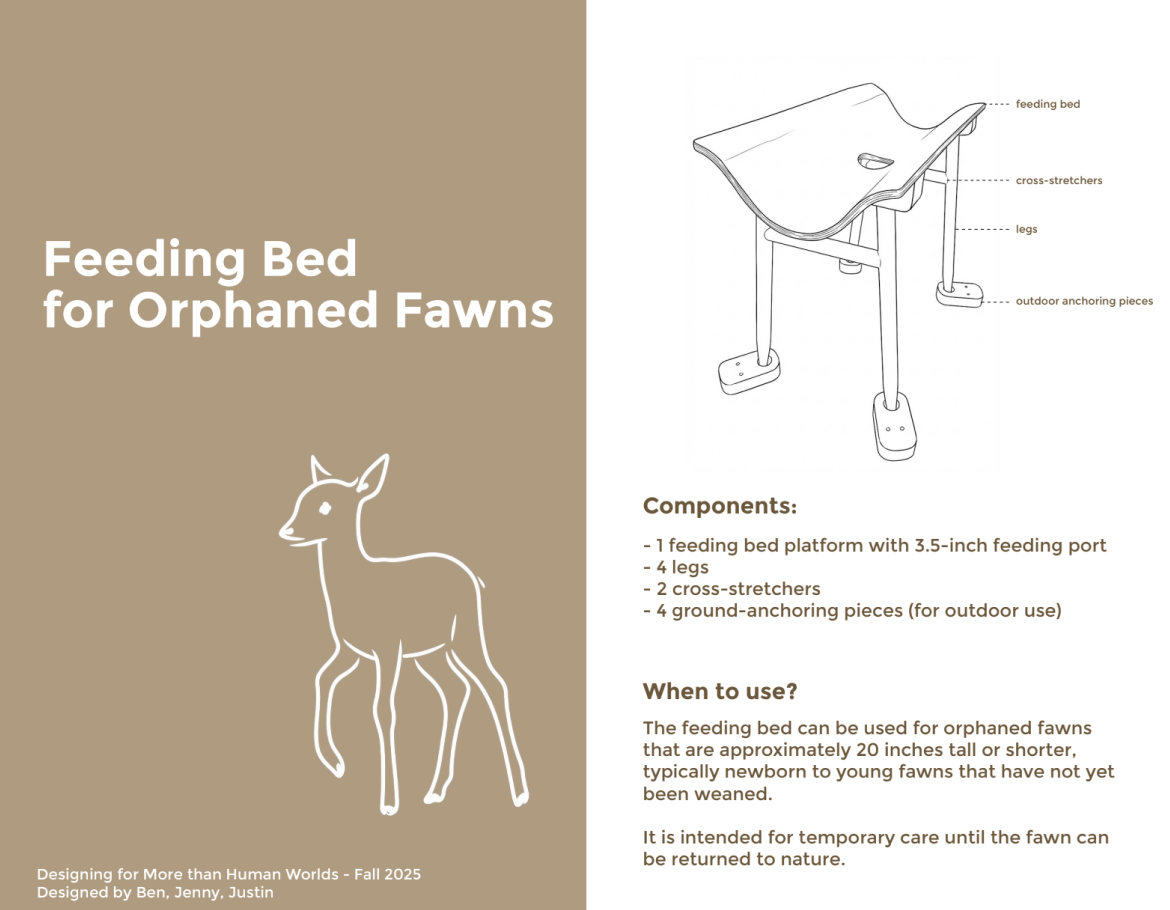 Feeding Bed for Orphaned Fawns

Designing for More than Human Worlds - Fall 2025
Designed by Ben, Jenny, Justin

feeding bed
cross-stretchers
legs
outdoor anchoring pieces

Components:

- 1 feeding bed platform with 3.5-inch feeding port
- 4 legs
- 2 cross-stretchers
- 4 ground-anchoring pieces (for outdoor use)

When to use?

The feeding bed can be used for orphaned fawns that are approximately 20 inches tall or shorter, typically newborn to young fawns that have not yet been weaned.

It is intended for temporary care until the fawn can be returned to nature.